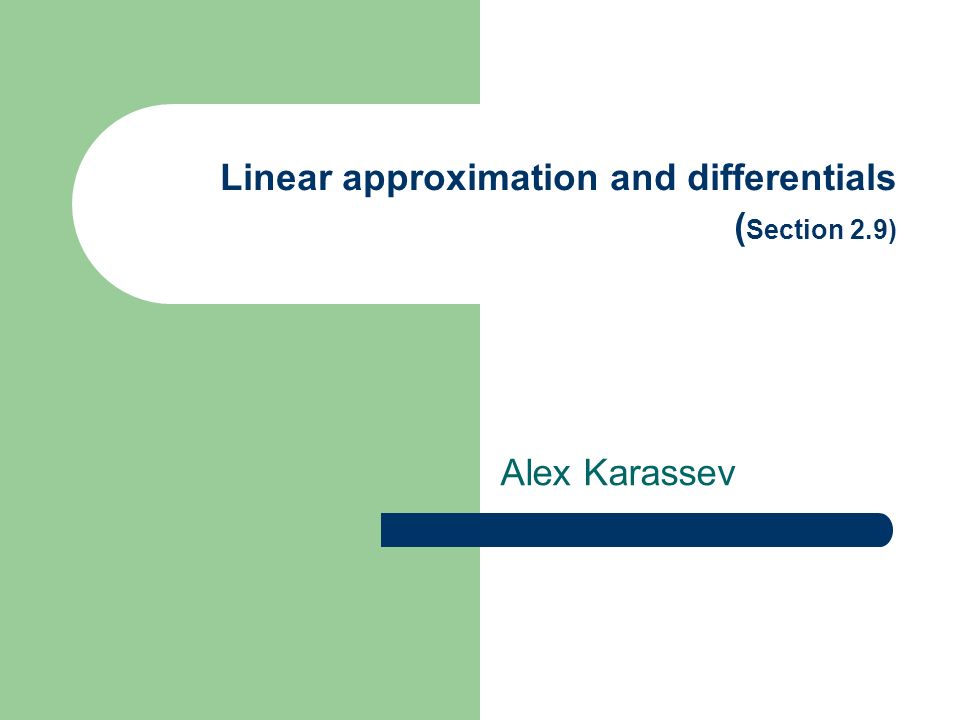 Linear approximation and differentials
(Section 2.9)

Alex Karassev